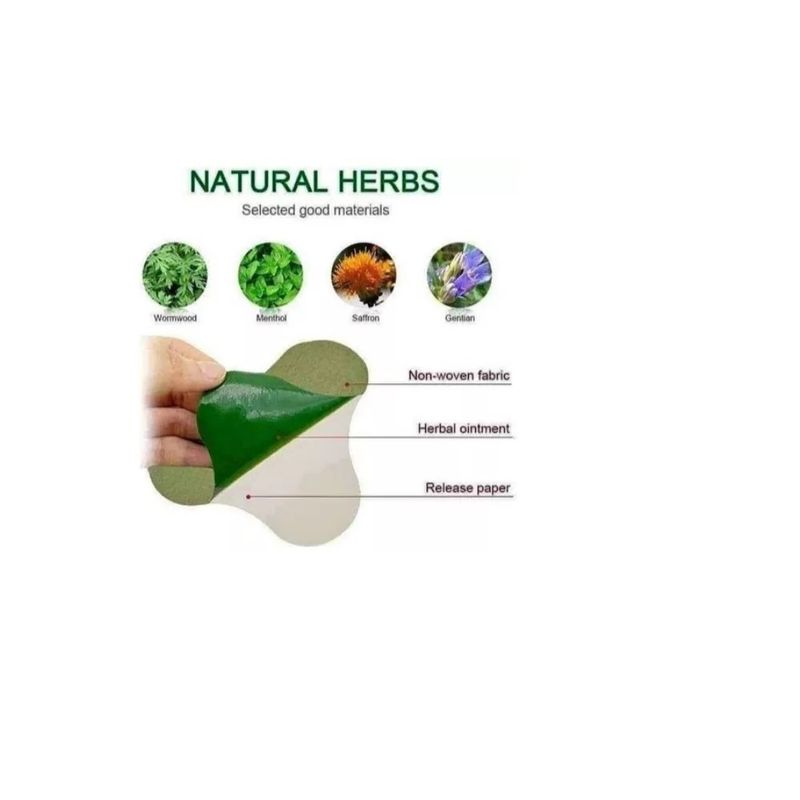 NATURAL HERBS
Selected good materials

Wormwood
Menthol
Saffron
Gentian

Non-woven fabric
Herbal ointment
Release paper